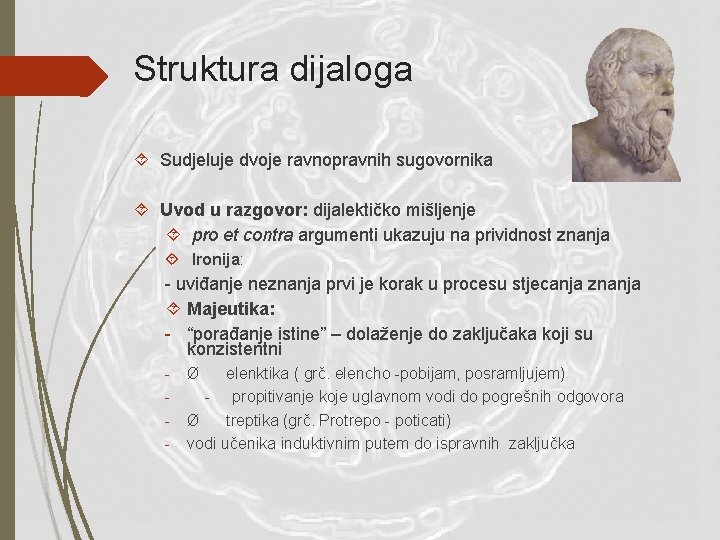 Struktura dijaloga

Sudjeluje dvoje ravnopravnih sugovornika

Uvod u razgovor: dijalektičko mišljenje

pro et contra argumenti ukazuju na prividnost znanja

Ironija:

- uviđanje neznanja prvi je korak u procesu stjecanja znanja

Majeutika:

- "porađanje istine" – dolaženje do zaključaka koji su konzistentni

- Ø elenktika ( grč. elencho -pobijam, posramljujem)

- - propitivanje koje uglavnom vodi do pogrešnih odgovora

- Ø treptika (grč. Protrepo - poticati)

- vodi učenika induktivnim putem do ispravnih zaključka